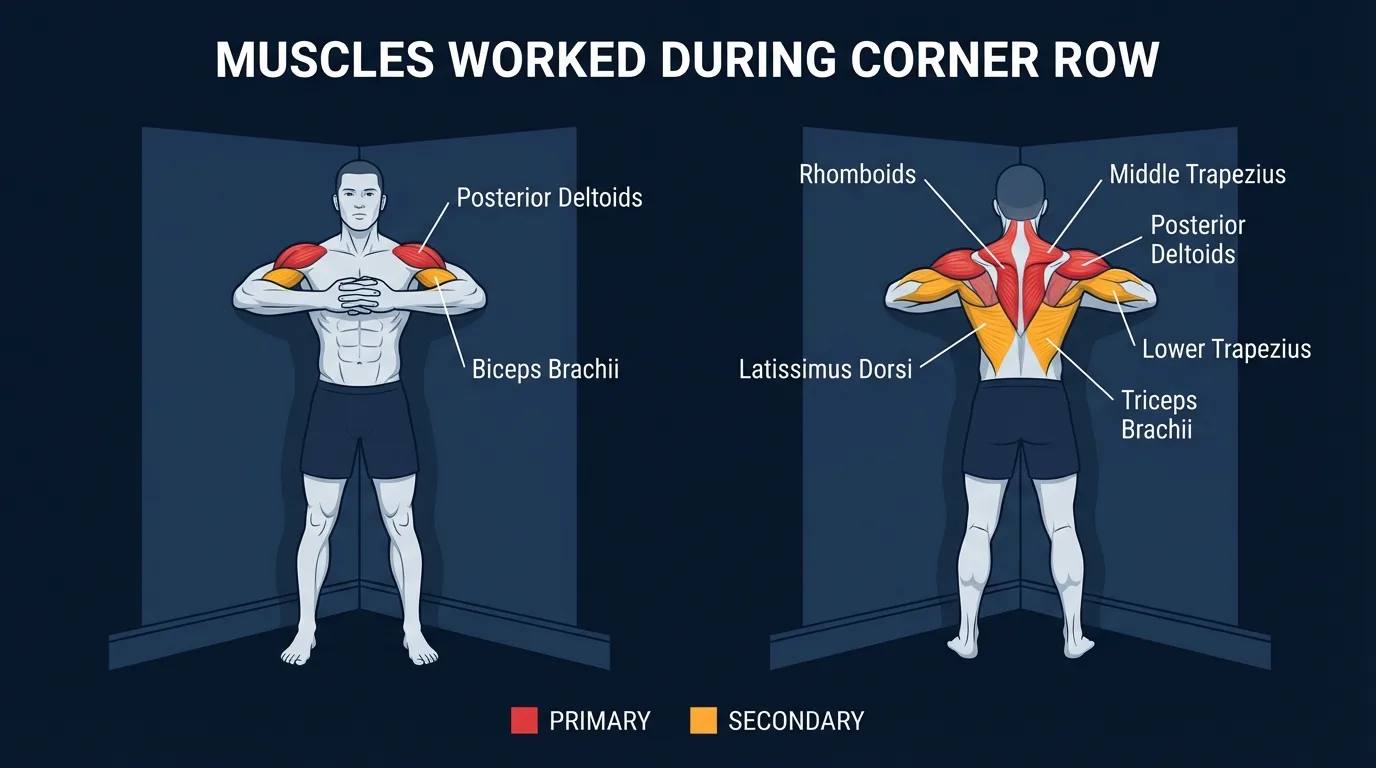 MUSCLES WORKED DURING CORNER ROW

Posterior Deltoids

Biceps Brachii

Rhomboids

Middle Trapezius

Posterior Deltoids

Lower Trapezius

Latissimus Dorsi

Triceps Brachii

PRIMARY SECONDARY